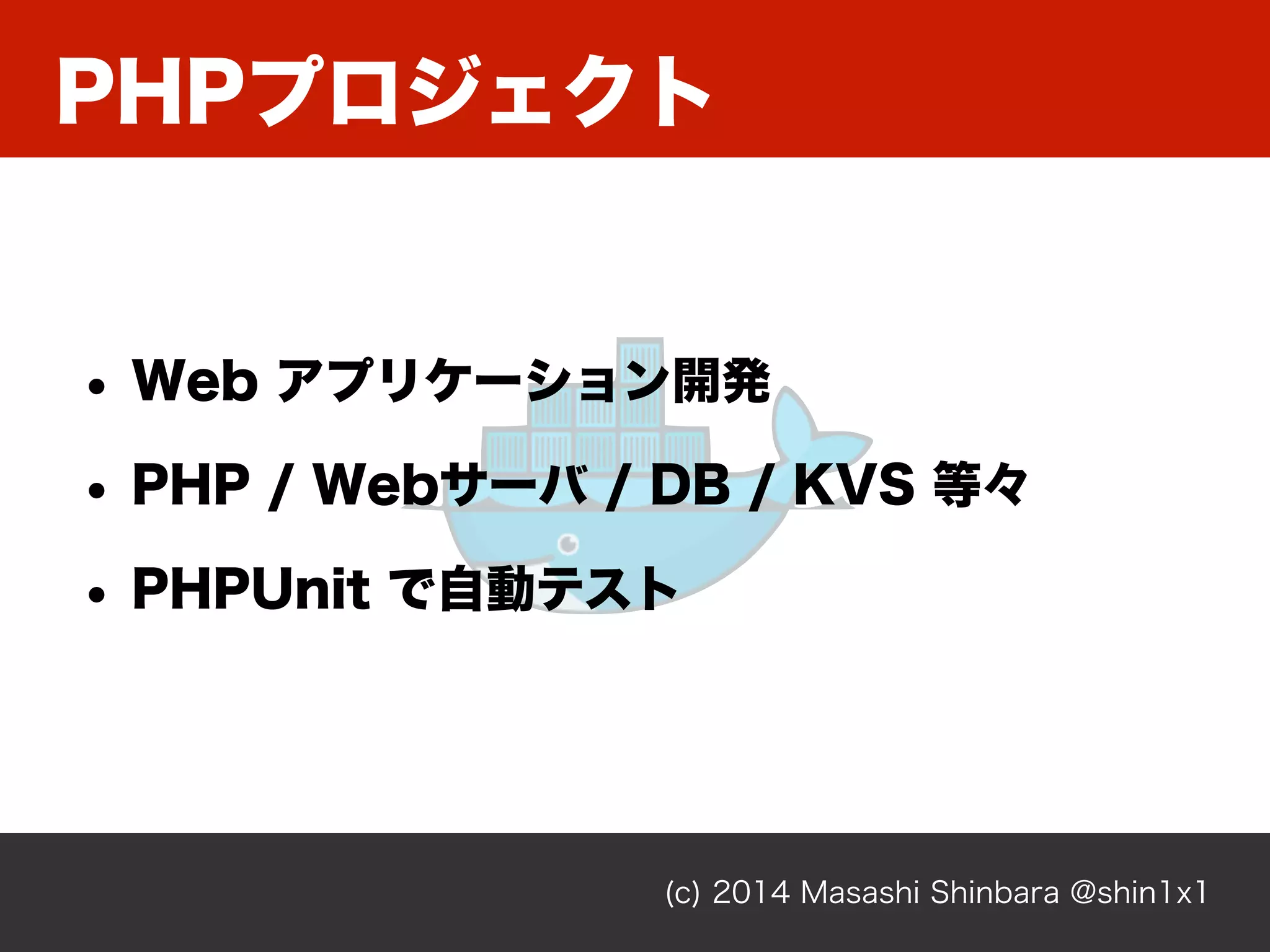 PHPプロジェクト

• Web アプリケーション開発
• PHP / Webサーバ / DB / KVS 等々
• PHPUnit で自動テスト

(c) 2014 Masashi Shinbara @shin1x1